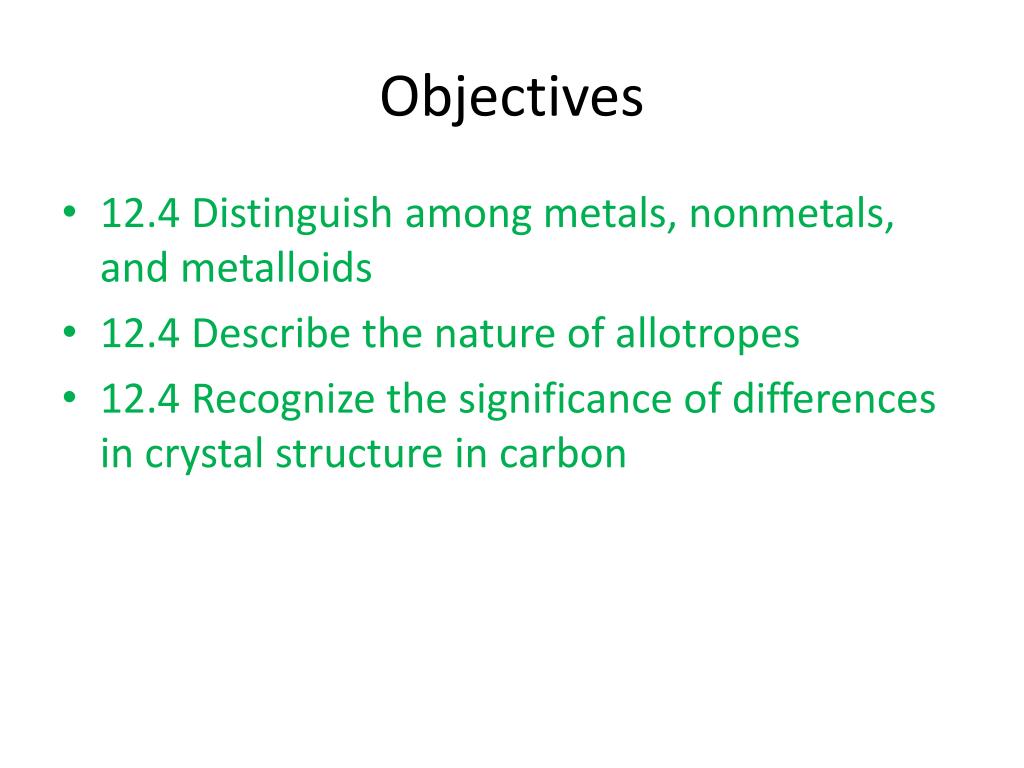 Objectives

• 12.4 Distinguish among metals, nonmetals, and metalloids
• 12.4 Describe the nature of allotropes
• 12.4 Recognize the significance of differences in crystal structure in carbon